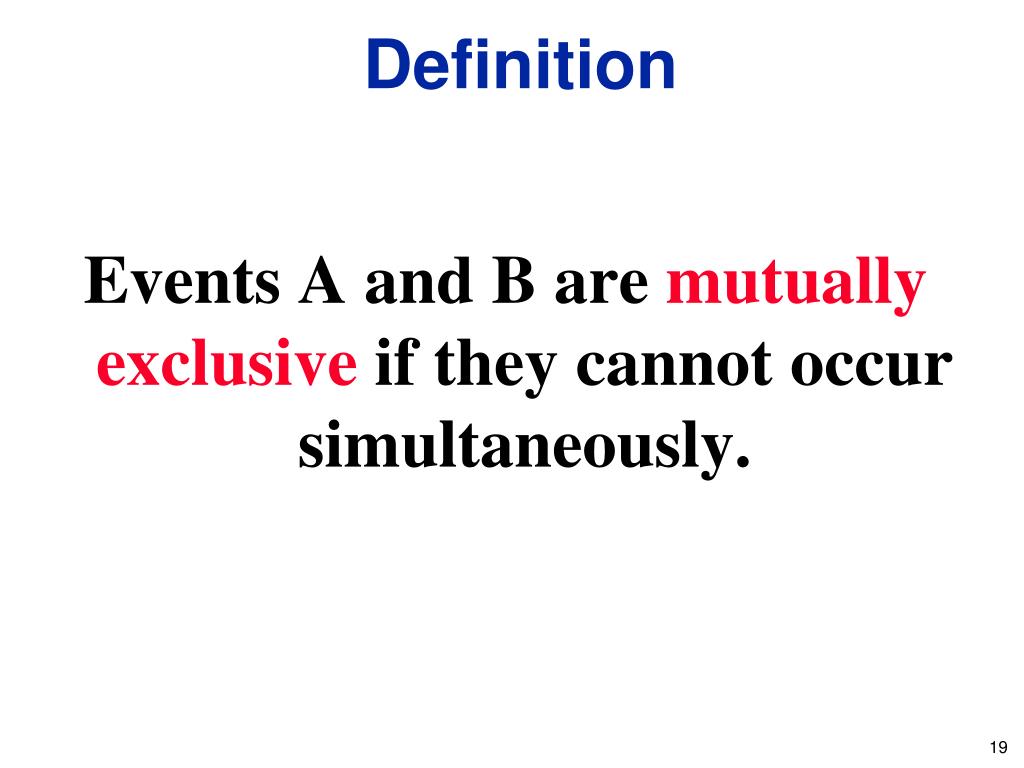 Definition

Events A and B are mutually exclusive if they cannot occur simultaneously.

19